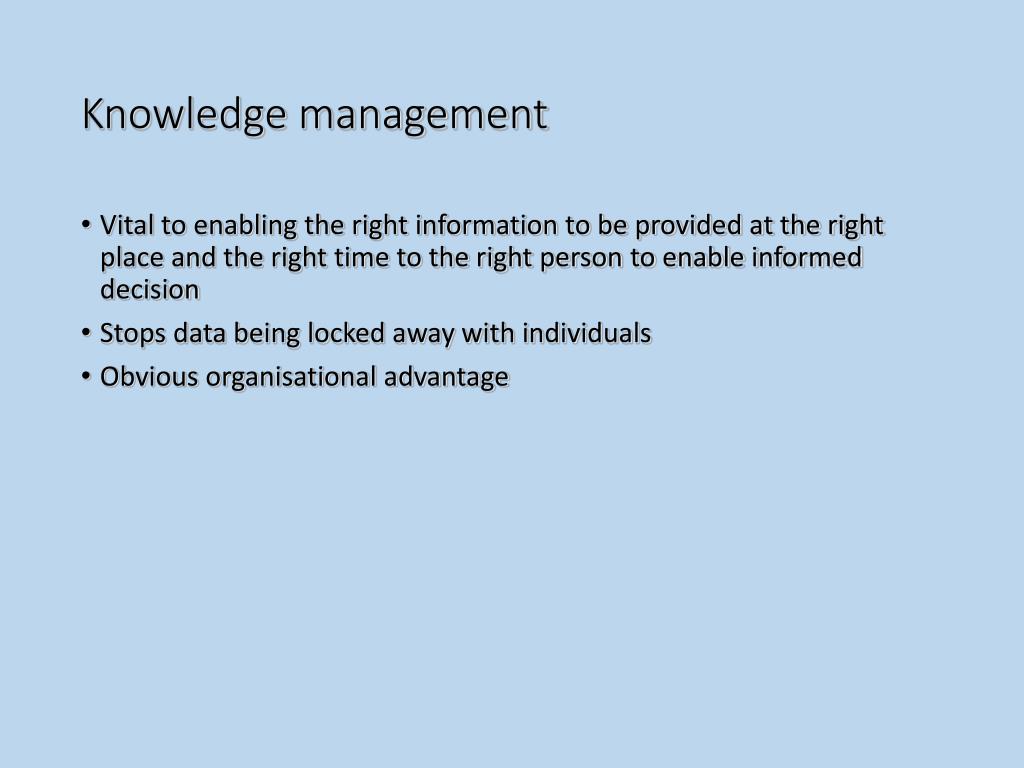 Knowledge management

• Vital to enabling the right information to be provided at the right place and the right time to the right person to enable informed decision
• Stops data being locked away with individuals
• Obvious organisational advantage